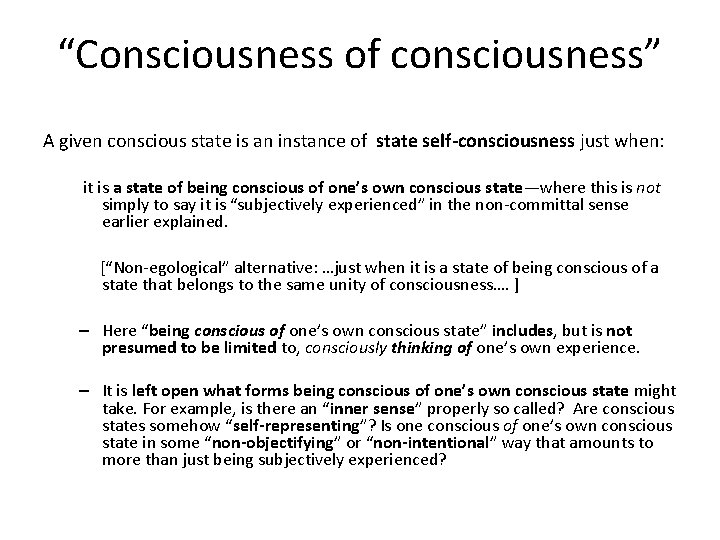 “Consciousness of consciousness”

A given conscious state is an instance of state self-consciousness just when:

it is a state of being conscious of one’s own conscious state—where this is not simply to say it is “subjectively experienced” in the non-committal sense earlier explained.

[“Non-egological” alternative: …just when it is a state of being conscious of a state that belongs to the same unity of consciousness…. ]

– Here “being conscious of one’s own conscious state” includes, but is not presumed to be limited to, consciously thinking of one’s own experience.

– It is left open what forms being conscious of one’s own conscious state might take. For example, is there an “inner sense” properly so called? Are conscious states somehow “self-representing”? Is one conscious of one’s own conscious state in some “non-objectifying” or “non-intentional” way that amounts to more than just being subjectively experienced?